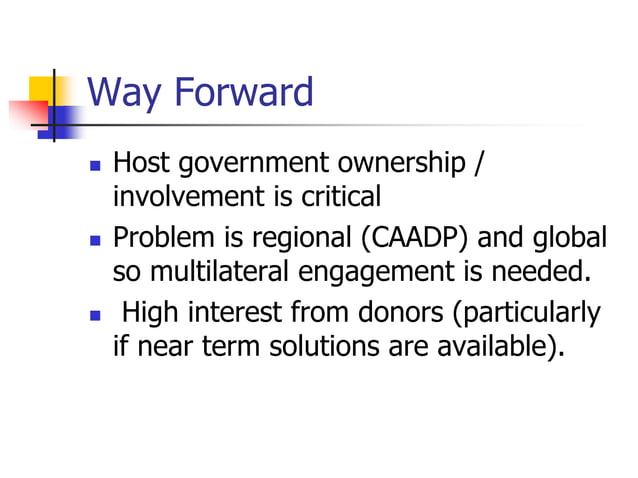 Way Forward

- Host government ownership / involvement is critical
- Problem is regional (CAADP) and global so multilateral engagement is needed.
- High interest from donors (particularly if near term solutions are available).